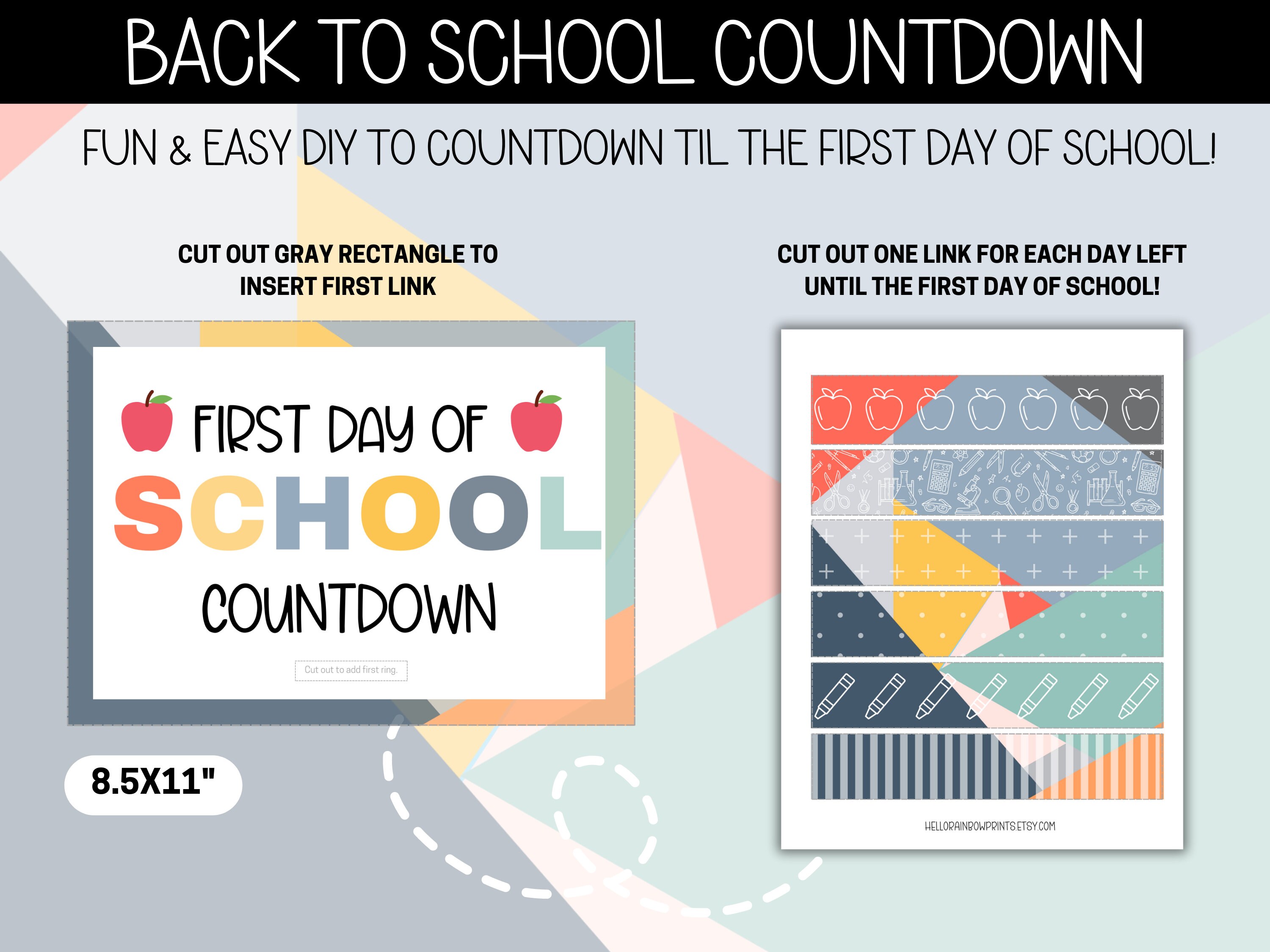 BACK TO SCHOOL COUNTDOWN

FUN & EASY DIY TO COUNTDOWN TIL THE FIRST DAY OF SCHOOL!

CUT OUT GRAY RECTANGLE TO INSERT FIRST LINK

FIRST DAY OF
SCHOOL
COUNTDOWN

Cut out to add first ring.

8.5X11"

CUT OUT ONE LINK FOR EACH DAY LEFT UNTIL THE FIRST DAY OF SCHOOL!

HELLORAINBOWPRINTS.ETSY.COM